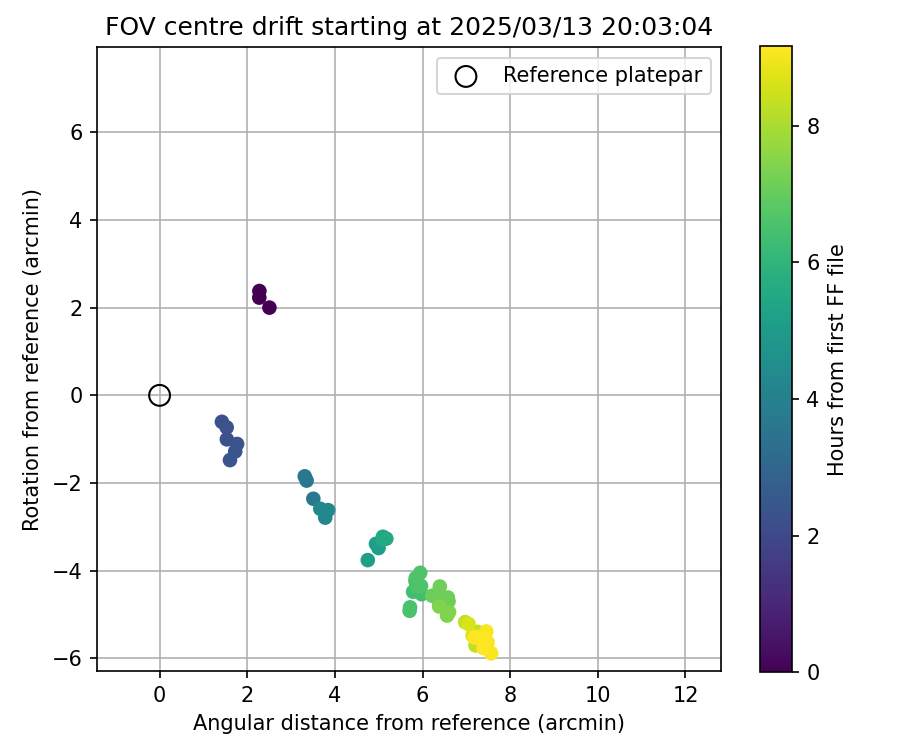 FOV centre drift starting at 2025/03/13 20:03:04

Reference platepar

Rotation from reference (arcmin)

6
4
2
0
−2
−4
−6

0
2
4
6
8
10
12

Angular distance from reference (arcmin)

Hours from first FF file

8
6
4
2
0